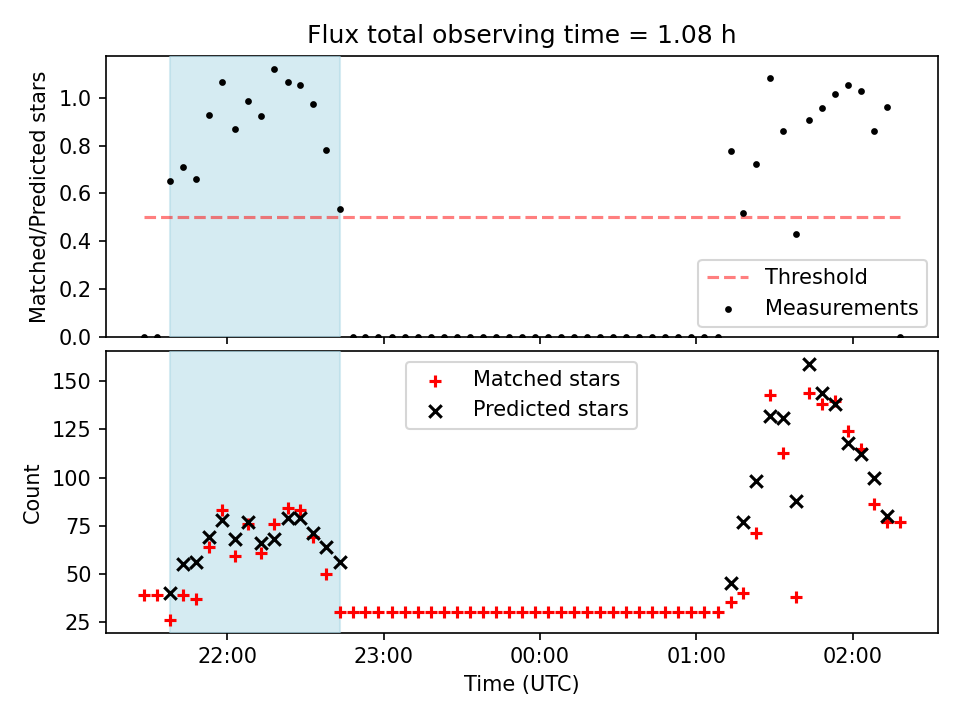 Flux total observing time = 1.08 h

Matched/Predicted stars

1.0
0.8
0.6
0.4
0.2
0.0

Threshold
Measurements

Count

150
125
100
75
50
25

Matched stars
Predicted stars

22:00
23:00
00:00
01:00
02:00

Time (UTC)